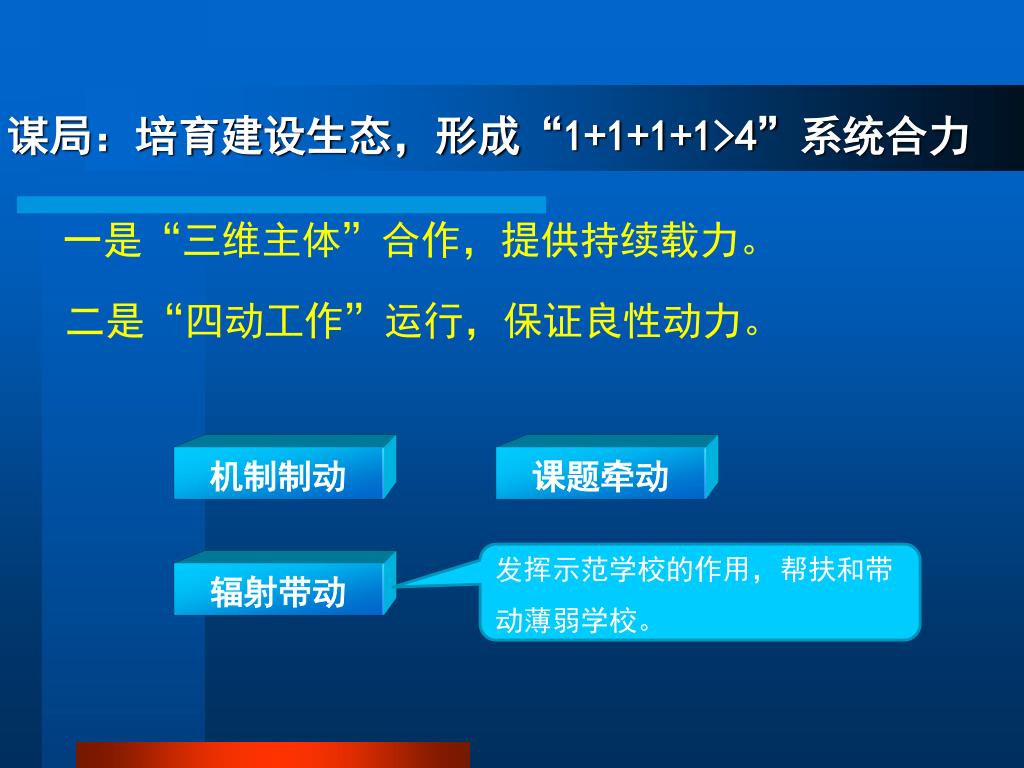 谋局：培育建设生态，形成“1+1+1+1>4”系统合力

一是“三维主体”合作，提供持续载力。

二是“四动工作”运行，保证良性动力。

机制制动

课题牵动

辐射带动

发挥示范学校的作用，帮扶和带动薄弱学校。